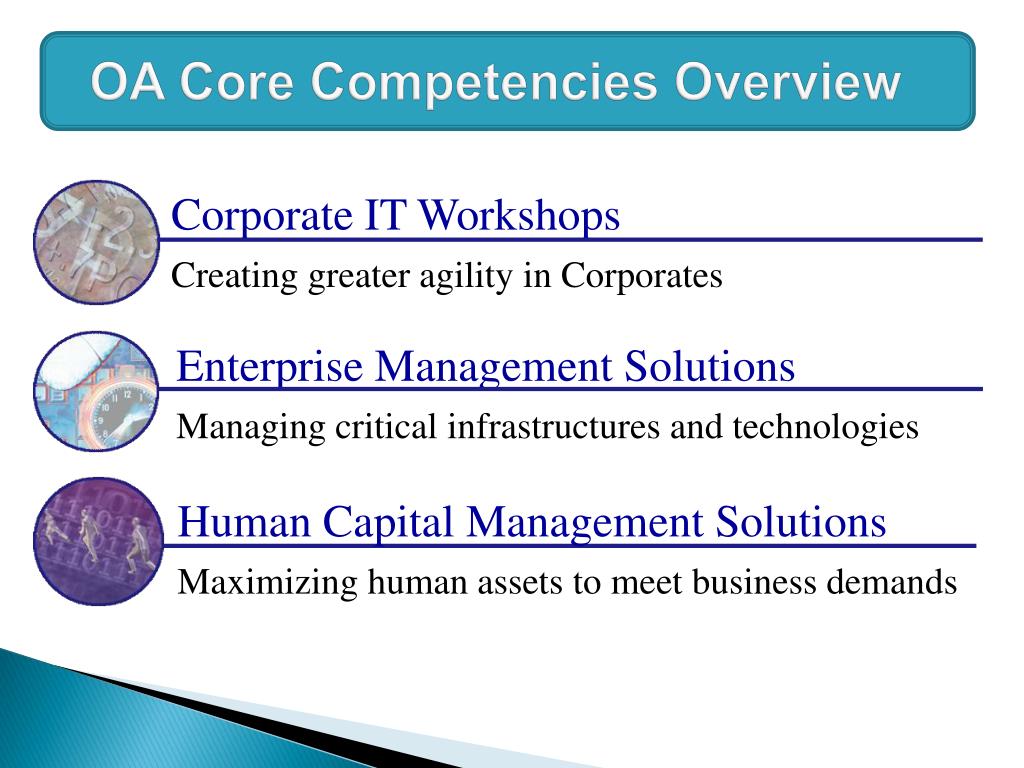 OA Core Competencies Overview

Corporate IT Workshops

Creating greater agility in Corporates

Enterprise Management Solutions

Managing critical infrastructures and technologies

Human Capital Management Solutions

Maximizing human assets to meet business demands